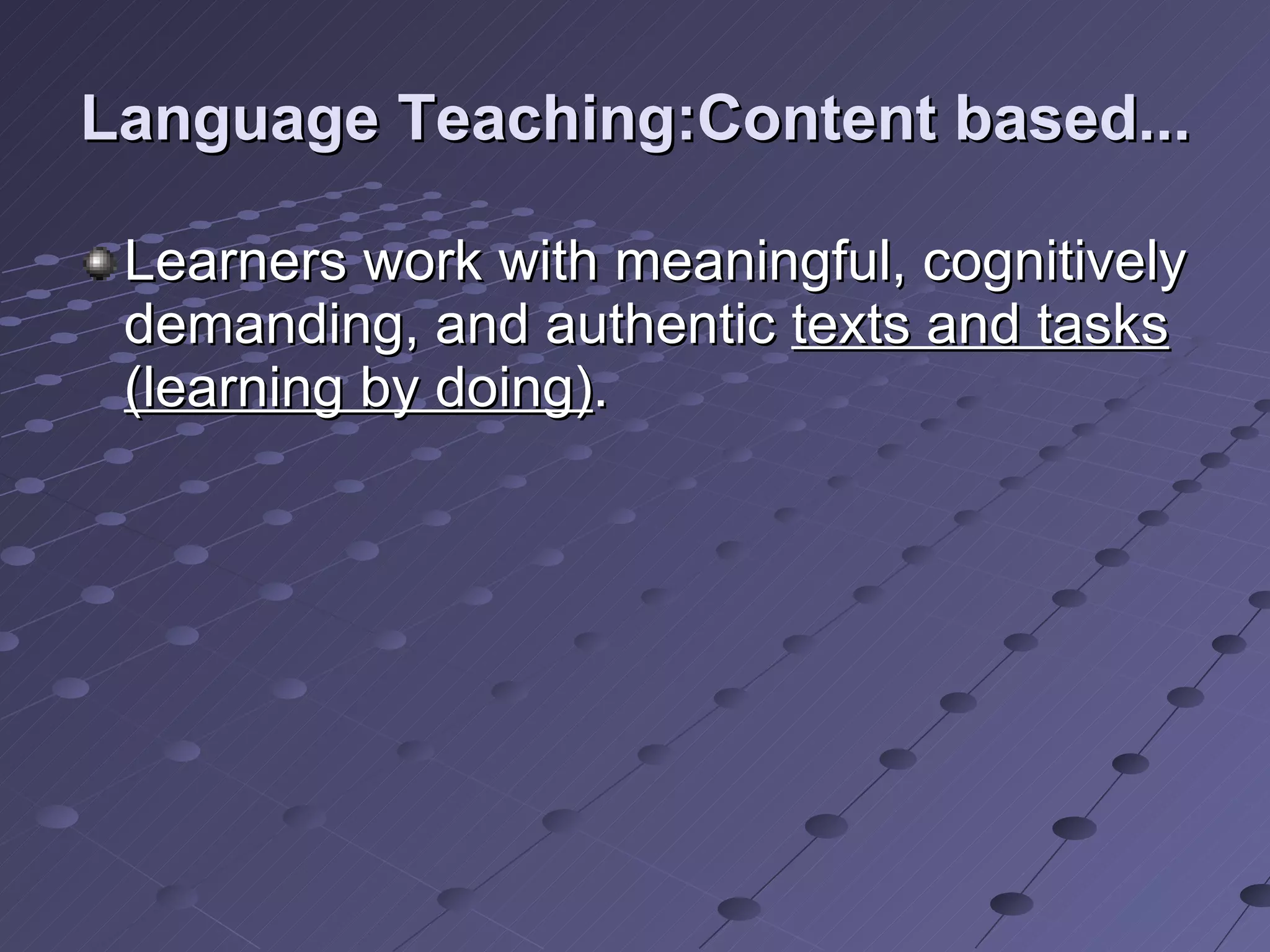 Language Teaching:Content based...

Learners work with meaningful, cognitively demanding, and authentic texts and tasks (learning by doing).